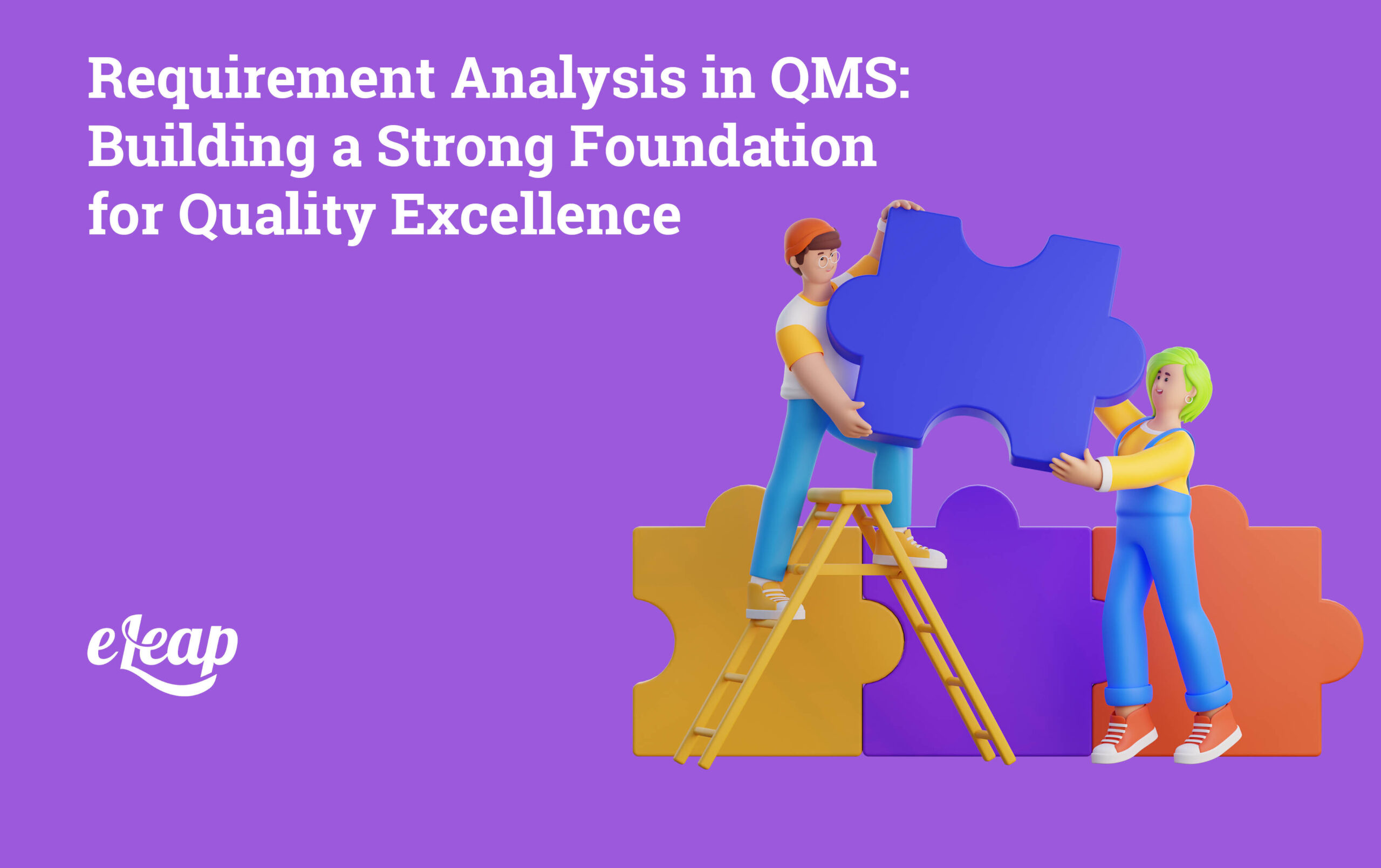 Requirement Analysis in QMS: Building a Strong Foundation for Quality Excellence

eLeap